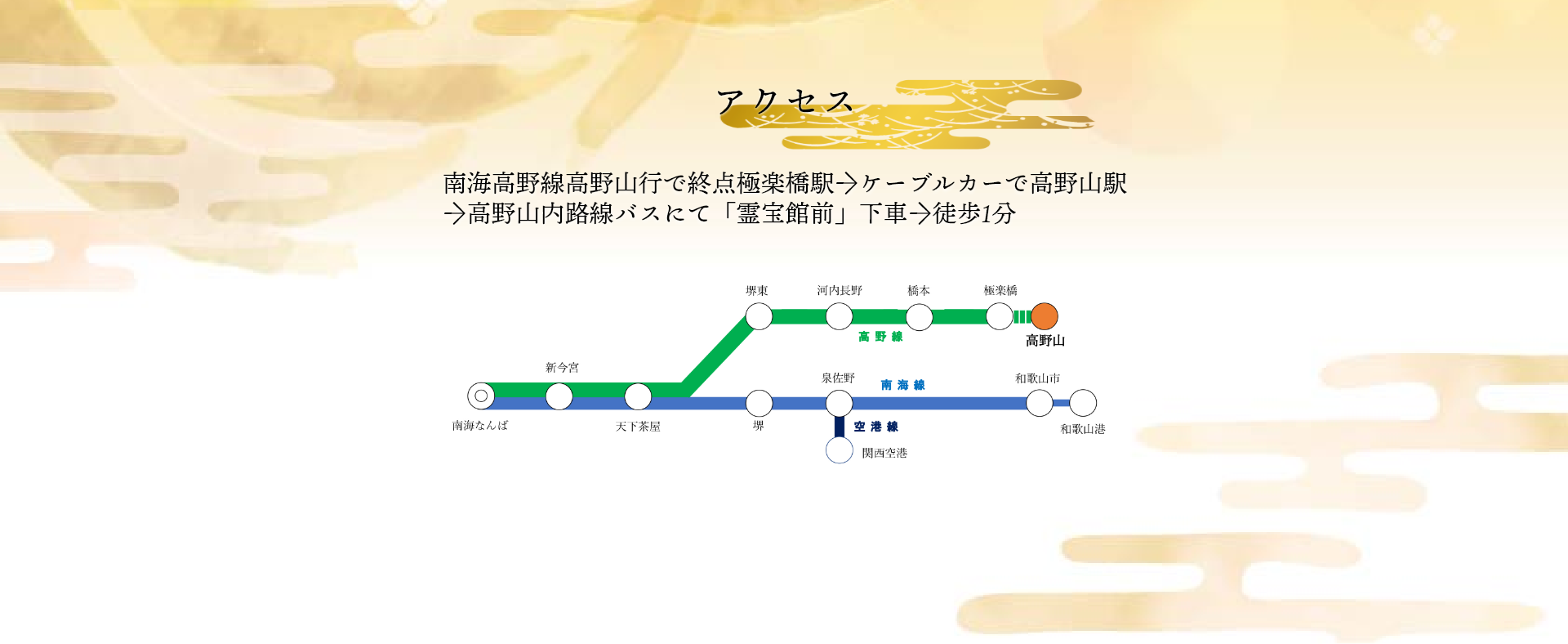 アクセス

南海高野線高野山行で終点極楽橋駅→ケーブルカーで高野山駅→高野山内路線バスにて「霊宝館前」下車→徒歩1分

堺東
河内長野
橋本
極楽橋
高野線
高野山
新今宮
泉佐野
南海線
和歌山市
南海なんば
天下茶屋
堺
空港線
和歌山港
関西空港